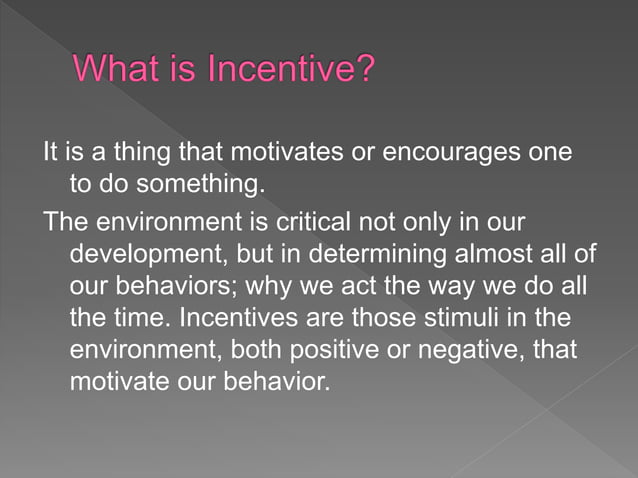 What is Incentive?

It is a thing that motivates or encourages one to do something.

The environment is critical not only in our development, but in determining almost all of our behaviors; why we act the way we do all the time. Incentives are those stimuli in the environment, both positive or negative, that motivate our behavior.